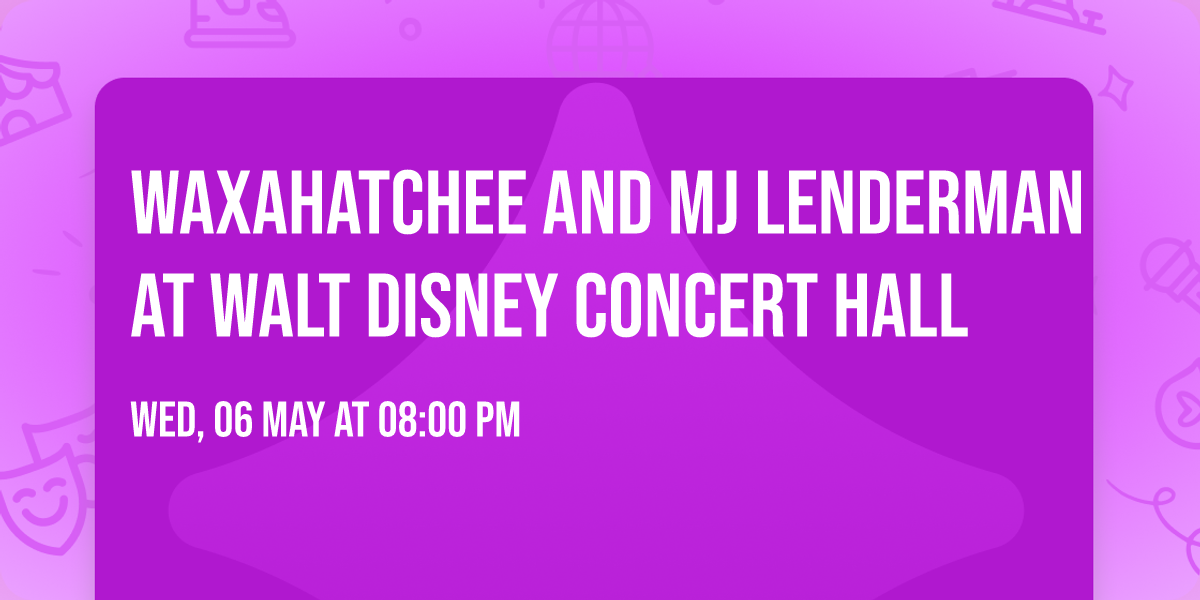 WAXAHATCHEE AND MJ LENDERMAN AT WALT DISNEY CONCERT HALL

WED, 06 MAY AT 08:00 PM